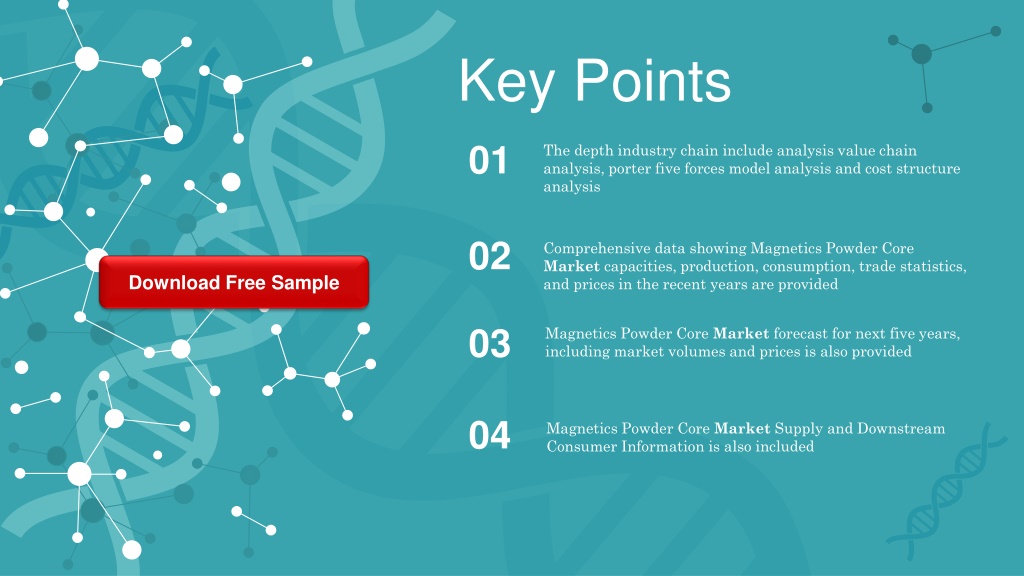 Key Points

Download Free Sample

01 The depth industry chain include analysis value chain analysis, porter five forces model analysis and cost structure analysis

02 Comprehensive data showing Magnetics Powder Core Market capacities, production, consumption, trade statistics, and prices in the recent years are provided

03 Magnetics Powder Core Market forecast for next five years, including market volumes and prices is also provided

04 Magnetics Powder Core Market Supply and Downstream Consumer Information is also included